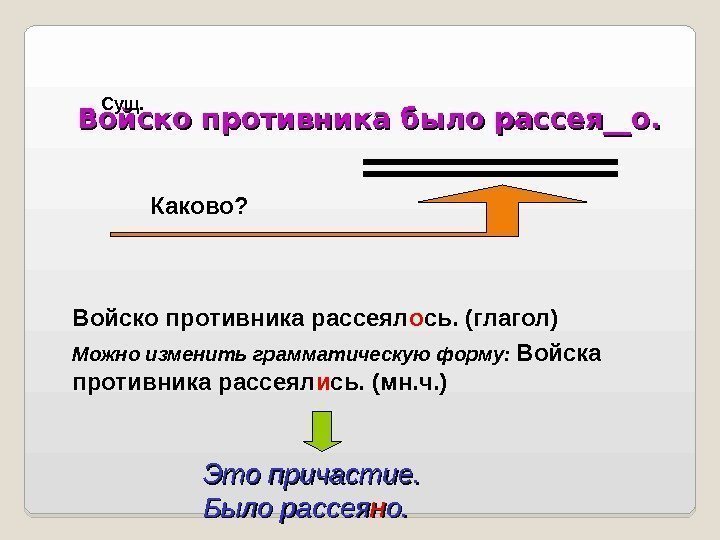 Сущ.
Войско противника было рассея__о.

Каково?

Войско противника рассеялось. (глагол)

Можно изменить грамматическую форму: Войска противника рассеялись. (мн.ч.)

Это причастие.
Было рассеяно.